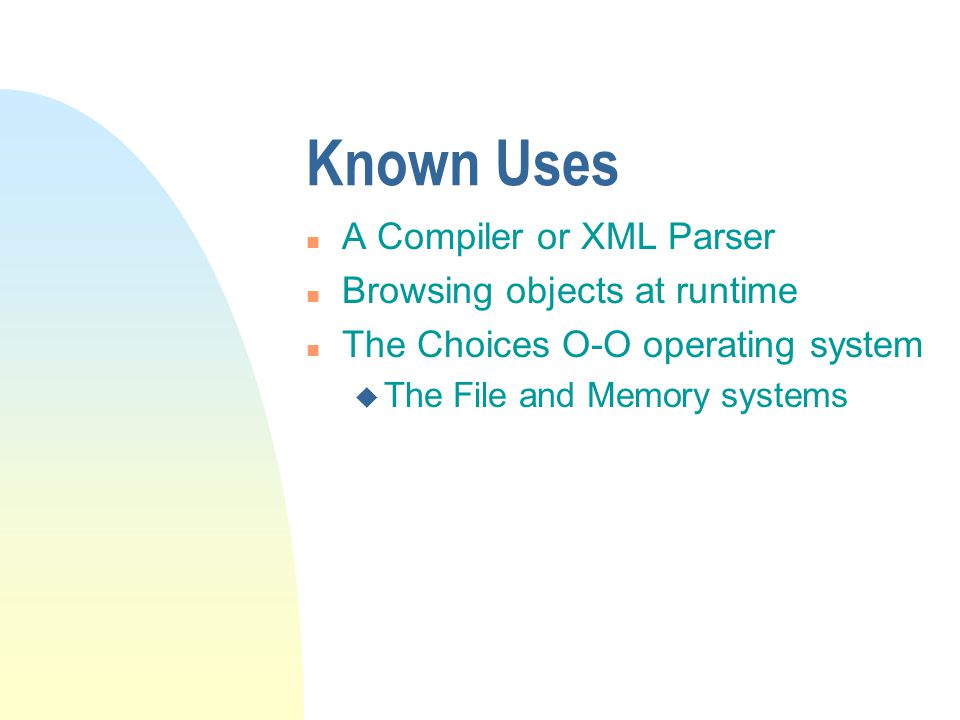 Known Uses

- A Compiler or XML Parser
- Browsing objects at runtime
- The Choices O-O operating system
  - The File and Memory systems